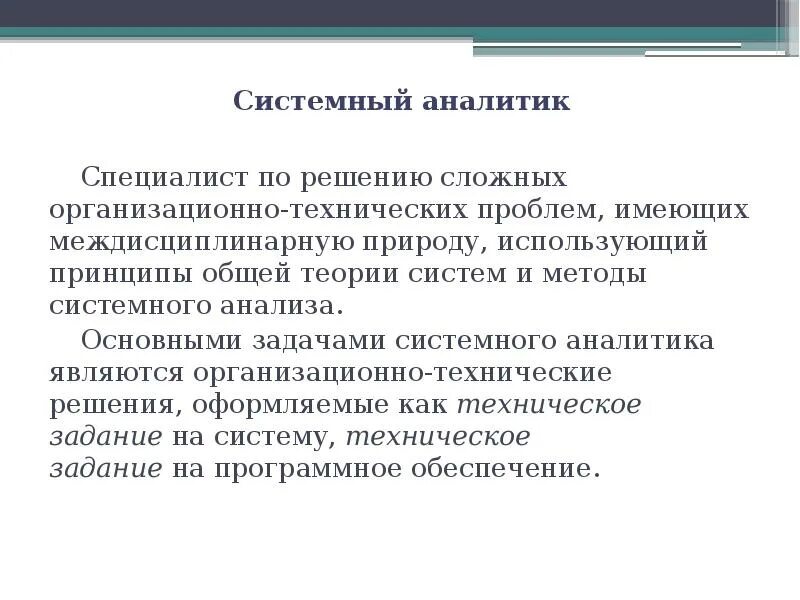 Системный аналитик

Специалист по решению сложных организационно-технических проблем, имеющих междисциплинарную природу, использующий принципы общей теории систем и методы системного анализа.

Основными задачами системного аналитика являются организационно-технические решения, оформляемые как техническое задание на систему, техническое задание на программное обеспечение.